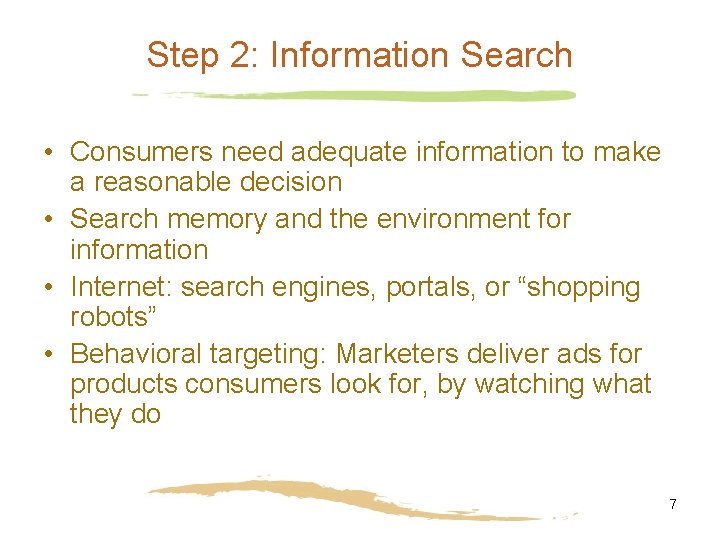 Step 2: Information Search

• Consumers need adequate information to make a reasonable decision
• Search memory and the environment for information
• Internet: search engines, portals, or “shopping robots”
• Behavioral targeting: Marketers deliver ads for products consumers look for, by watching what they do

7